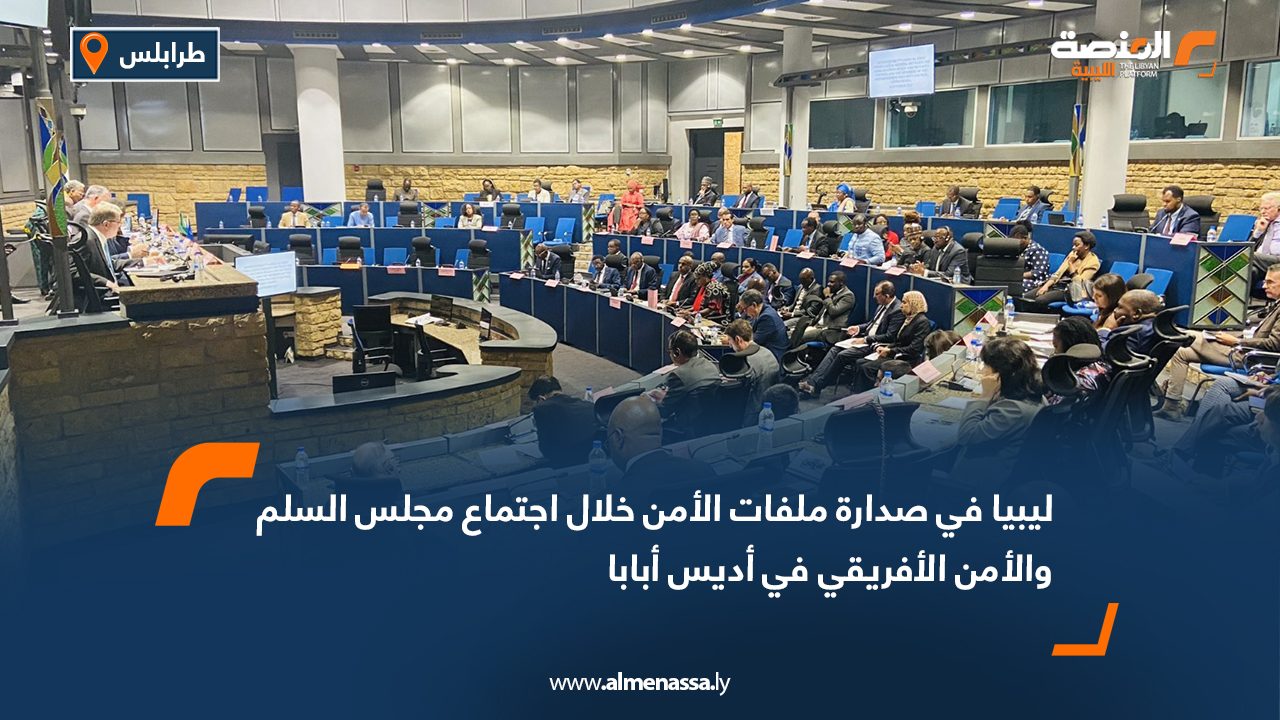 طرابلس

المنصة الليبية
THE LIBYAN PLATFORM

ليبيا في صدارة ملفات الأمن خلال اجتماع مجلس السلم والأمن الأفريقي في أديس أبابا

www.almenassa.ly